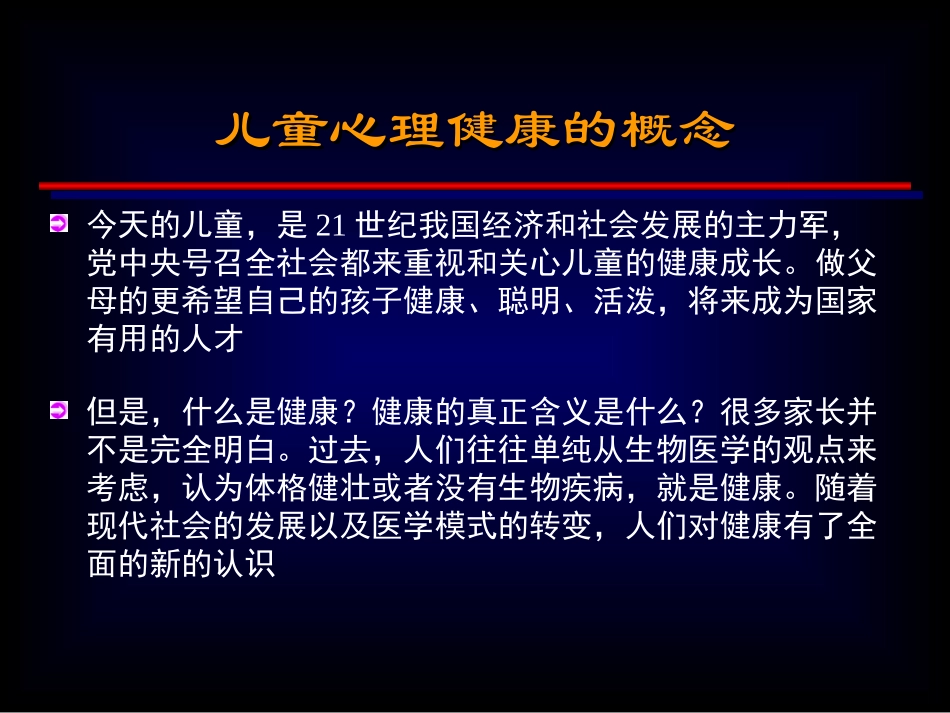 儿童心理健康的概念

今天的儿童，是 21 世纪我国经济和社会发展的主力军，党中央号召全社会都来重视和关心儿童的健康成长。做父母的更希望自己的孩子健康、聪明、活泼，将来成为国家有用的人才

但是，什么是健康？健康的真正含义是什么？很多家长并不是完全明白。过去，人们往往单纯从生物医学的观点来考虑，认为体格健壮或者没有生物疾病，就是健康。随着现代社会的发展以及医学模式的转变，人们对健康有了全面的新的认识